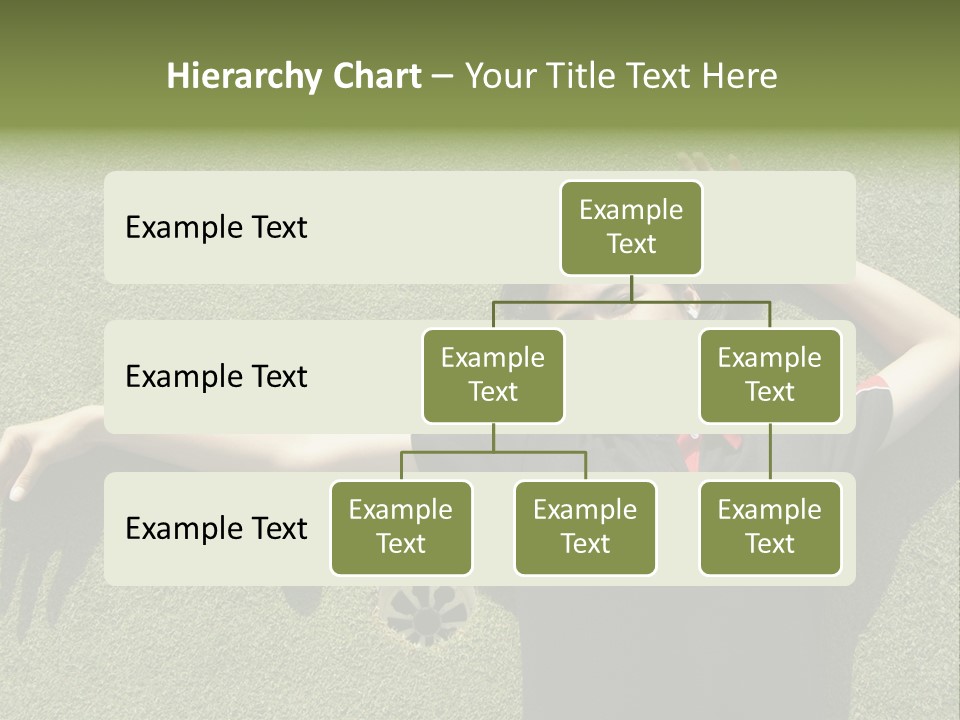 Hierarchy Chart – Your Title Text Here

Example Text

Example Text

Example Text

Example Text

Example Text

Example Text

Example Text

Example Text

Example Text